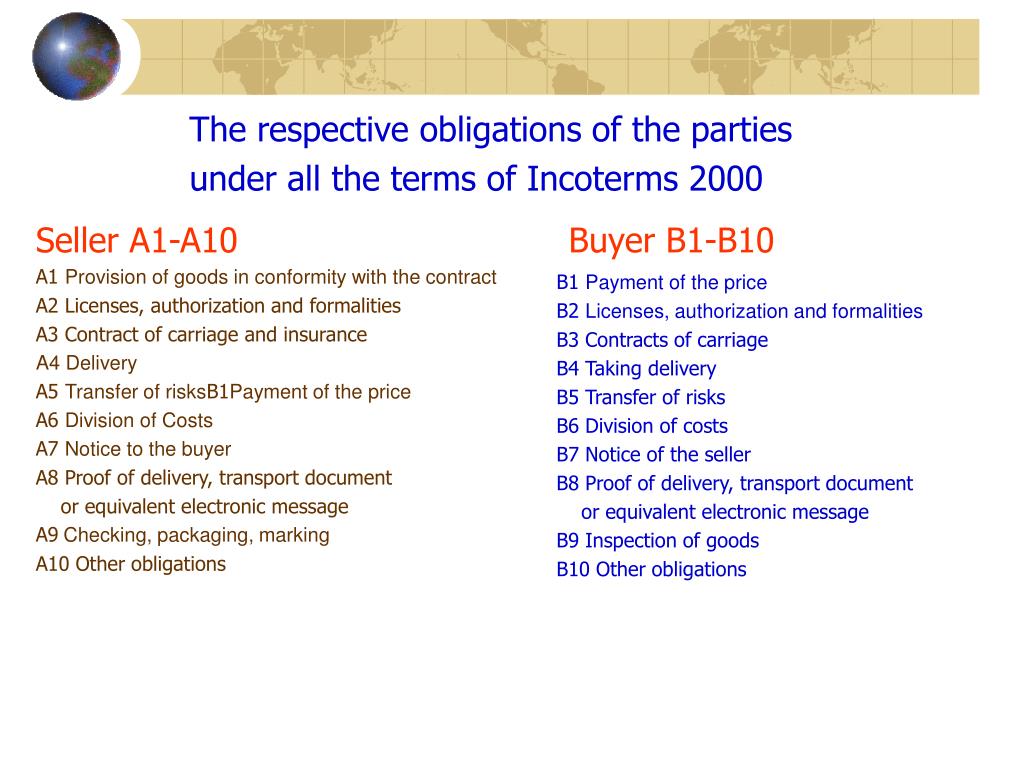 The respective obligations of the parties under all the terms of Incoterms 2000

Seller A1-A10

A1 Provision of goods in conformity with the contract
A2 Licenses, authorization and formalities
A3 Contract of carriage and insurance
A4 Delivery
A5 Transfer of risksB1Payment of the price
A6 Division of Costs
A7 Notice to the buyer
A8 Proof of delivery, transport document or equivalent electronic message
A9 Checking, packaging, marking
A10 Other obligations

Buyer B1-B10

B1 Payment of the price
B2 Licenses, authorization and formalities
B3 Contracts of carriage
B4 Taking delivery
B5 Transfer of risks
B6 Division of costs
B7 Notice of the seller
B8 Proof of delivery, transport document or equivalent electronic message
B9 Inspection of goods
B10 Other obligations